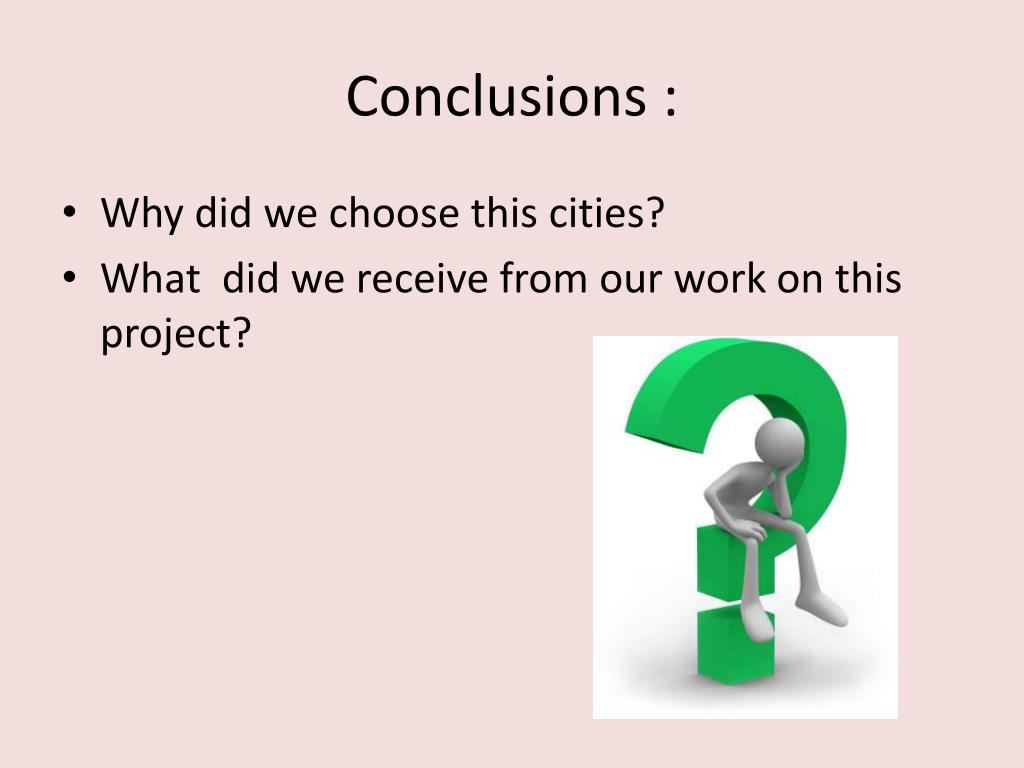 Conclusions :

• Why did we choose this cities?
• What did we receive from our work on this project?